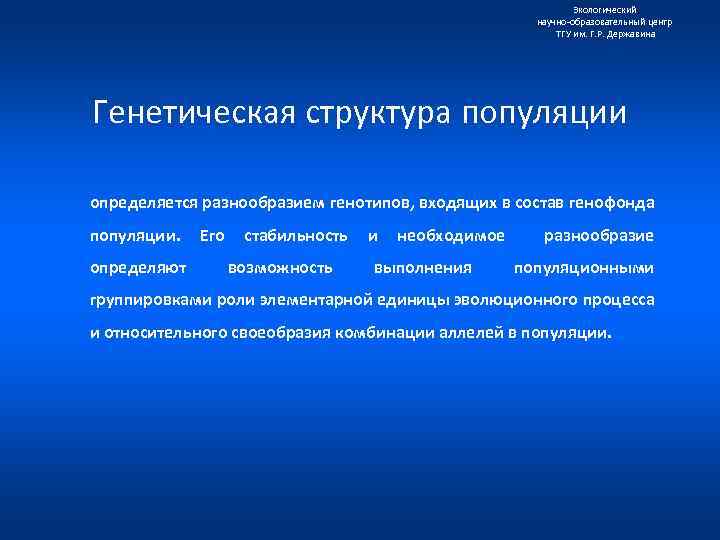 Экологический
научно-образовательный центр
ТГУ им. Г.Р. Державина

Генетическая структура популяции

определяется разнообразием генотипов, входящих в состав генофонда популяции. Его стабильность и необходимое разнообразие определяют возможность выполнения популяционными группировками роли элементарной единицы эволюционного процесса и относительного своеобразия комбинации аллелей в популяции.